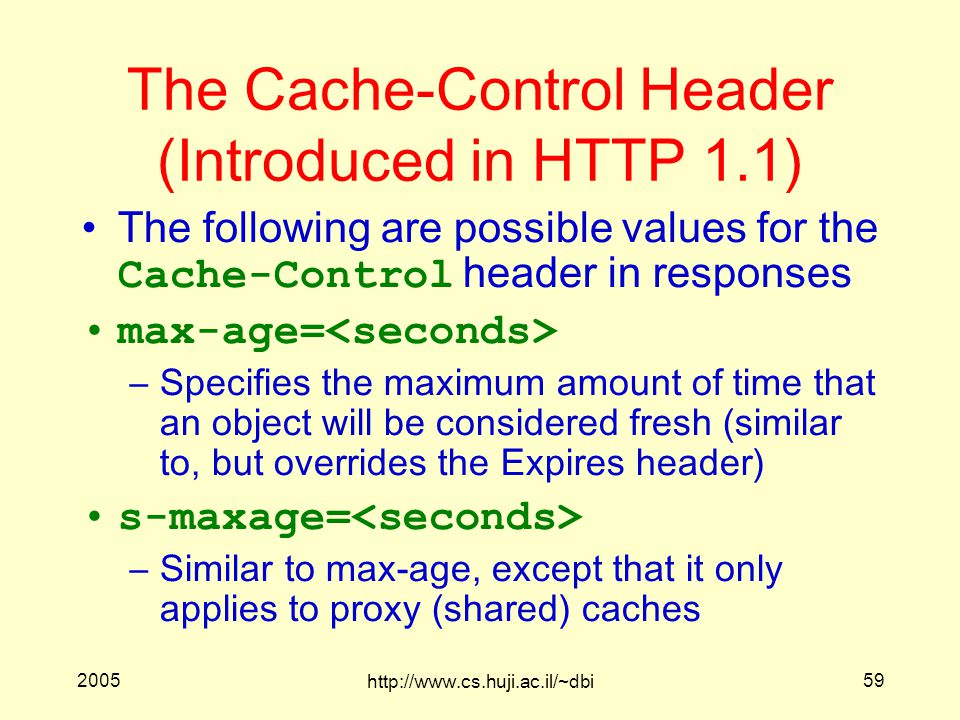 The Cache-Control Header (Introduced in HTTP 1.1)

• The following are possible values for the Cache-Control header in responses

• max-age=<seconds>

– Specifies the maximum amount of time that an object will be considered fresh (similar to, but overrides the Expires header)

• s-maxage=<seconds>

– Similar to max-age, except that it only applies to proxy (shared) caches

2005

http://www.cs.huji.ac.il/~dbi

59